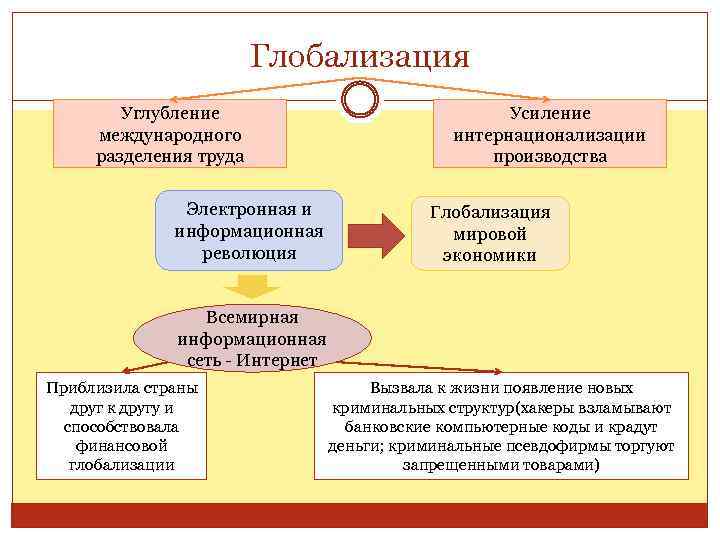 Глобализация

Углубление международного разделения труда

Усиление интернационализации производства

Электронная и информационная революция

Глобализация мировой экономики

Всемирная информационная сеть - Интернет

Приблизила страны друг к другу и способствовала финансовой глобализации

Вызвала к жизни появление новых криминальных структур(хакеры взламывают банковские компьютерные коды и крадут деньги; криминальные псевдофирмы торгуют запрещенными товарами)